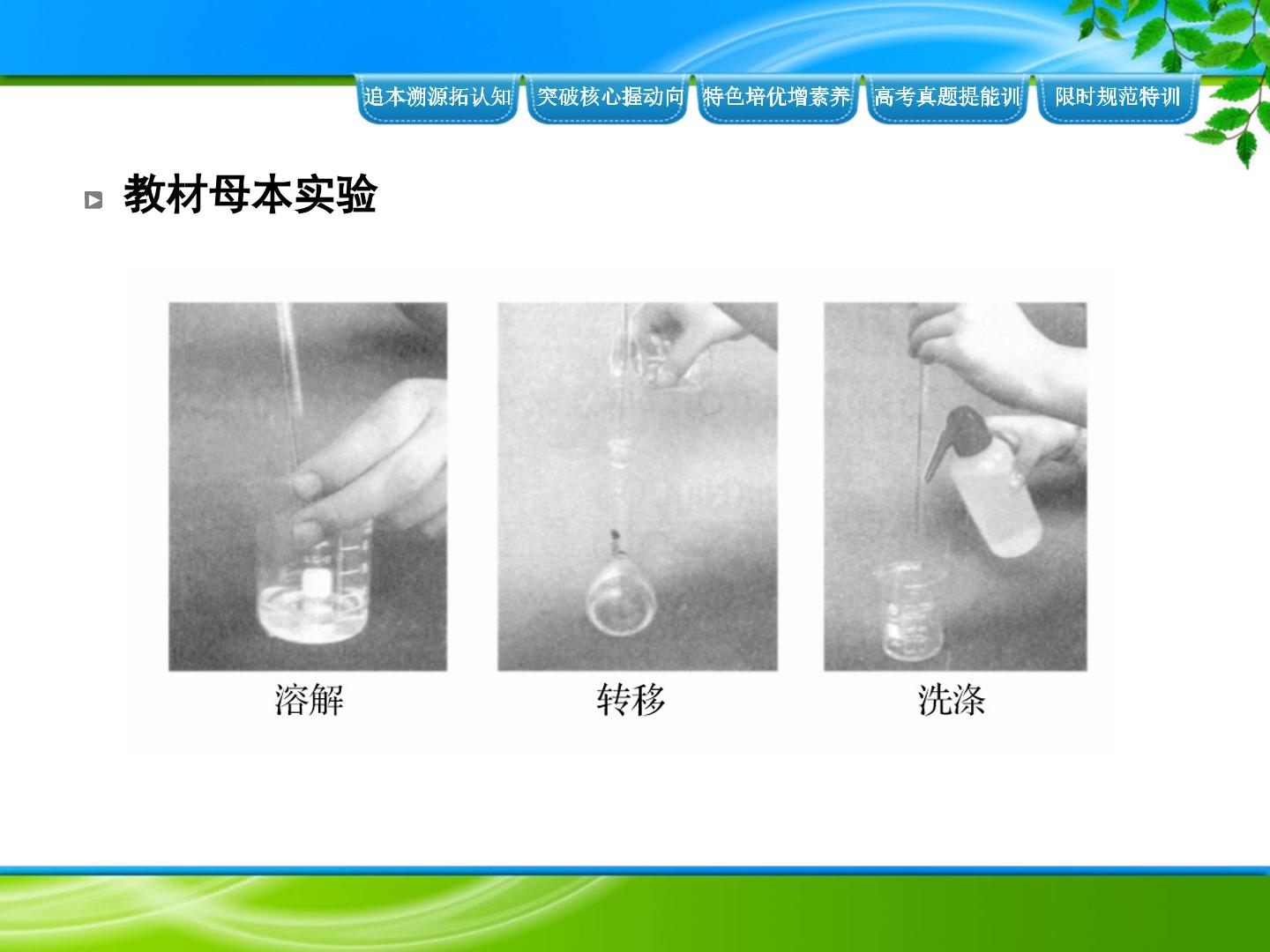 追本溯源拓认知 突破核心握动向 特色培优增素养 高考真题提能训 限时规范特训

教材母本实验

溶解

转移

洗涤